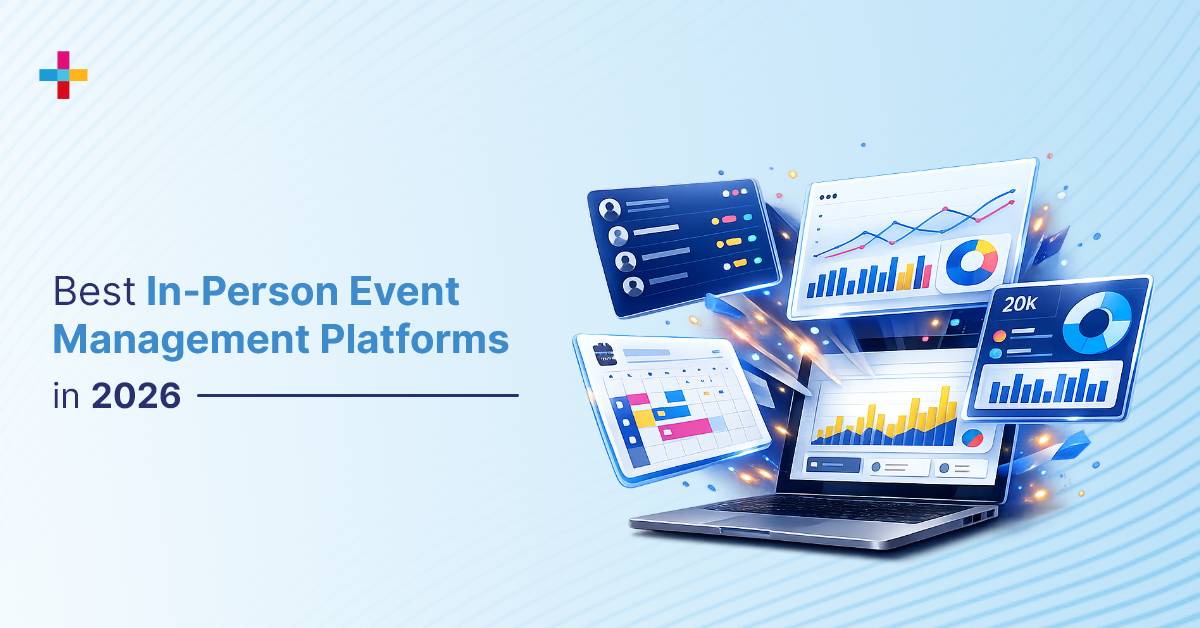 Best In-Person Event Management Platforms in 2026

20K